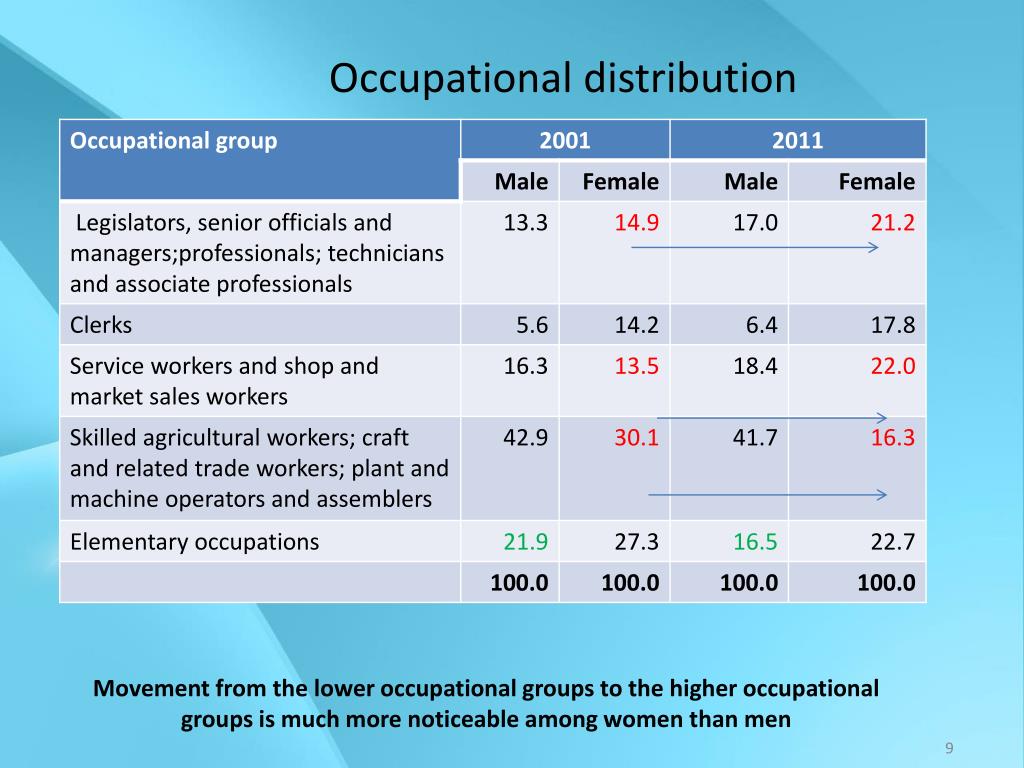 Occupational distribution

| Occupational group | 2001 | | 2011 | |
|---|---|---|---|---|
| | Male | Female | Male | Female |
| Legislators, senior officials and managers;professionals; technicians and associate professionals | 13.3 | 14.9 | 17.0 | 21.2 |
| Clerks | 5.6 | 14.2 | 6.4 | 17.8 |
| Service workers and shop and market sales workers | 16.3 | 13.5 | 18.4 | 22.0 |
| Skilled agricultural workers; craft and related trade workers; plant and machine operators and assemblers | 42.9 | 30.1 | 41.7 | 16.3 |
| Elementary occupations | 21.9 | 27.3 | 16.5 | 22.7 |
| | 100.0 | 100.0 | 100.0 | 100.0 |

Movement from the lower occupational groups to the higher occupational groups is much more noticeable among women than men

9